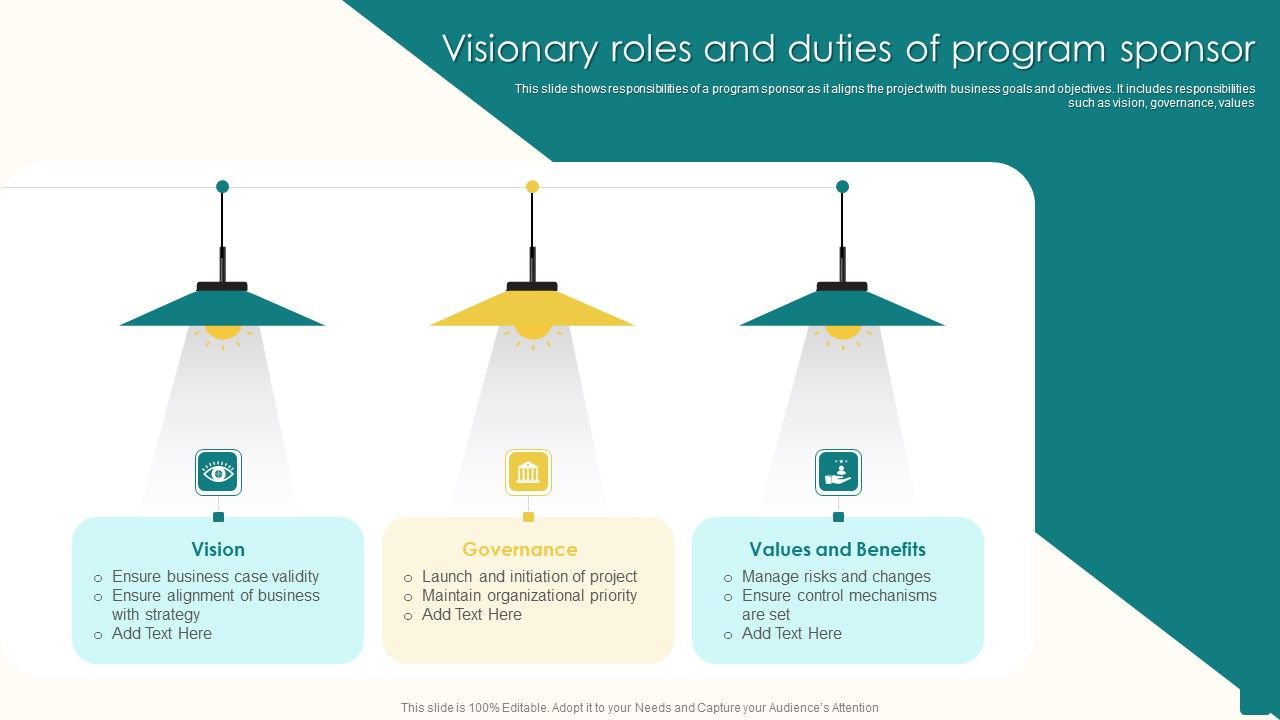 Visionary roles and duties of program sponsor

This slide shows responsibilities of a program sponsor as it aligns the project with business goals and objectives. It includes responsibilities such as vision, governance, values

Vision
○ Ensure business case validity
○ Ensure alignment of business with strategy
○ Add Text Here

Governance
○ Launch and initiation of project
○ Maintain organizational priority
○ Add Text Here

Values and Benefits
○ Manage risks and changes
○ Ensure control mechanisms are set
○ Add Text Here

This slide is 100% Editable. Adopt it to your Needs and Capture your Audience's Attention